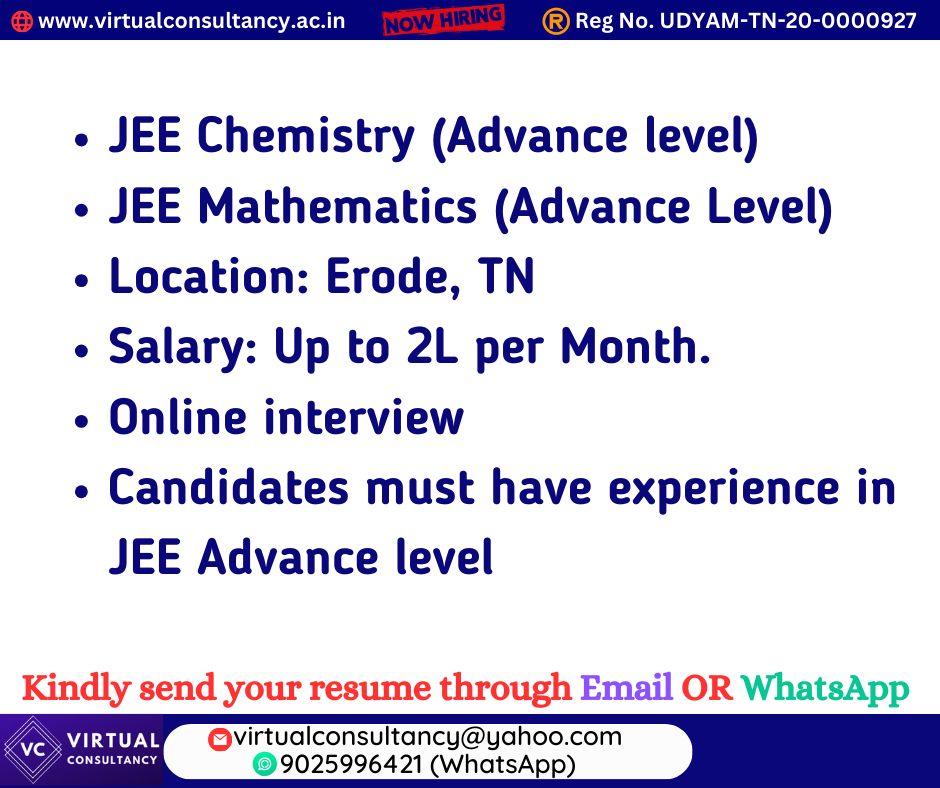 www.virtualconsultancy.ac.in NOW HIRING Reg No. UDYAM-TN-20-0000927

- JEE Chemistry (Advance level)
- JEE Mathematics (Advance Level)
- Location: Erode, TN
- Salary: Up to 2L per Month.
- Online interview
- Candidates must have experience in JEE Advance level

Kindly send your resume through Email OR WhatsApp

VC VIRTUAL CONSULTANCY

virtualconsultancy@yahoo.com
9025996421 (WhatsApp)